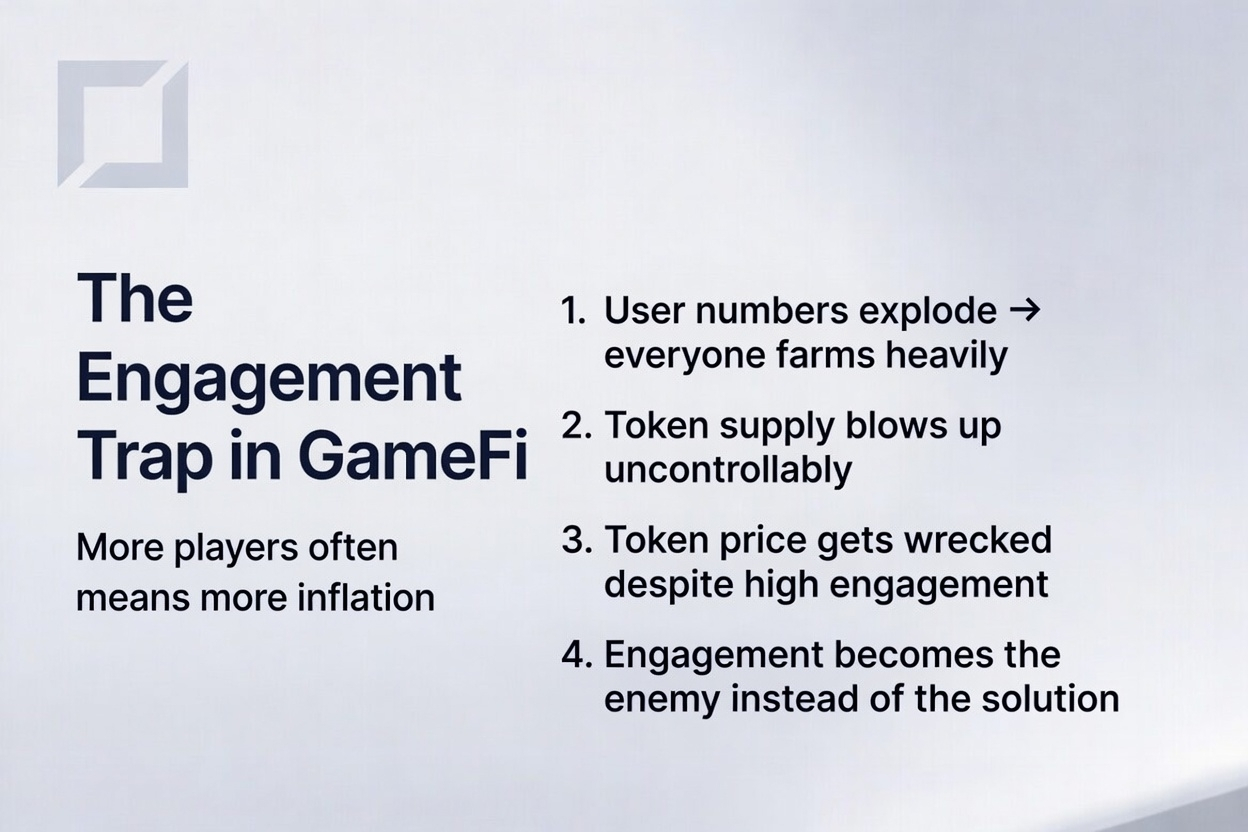 The Engagement Trap in GameFi

More players often means more inflation

1. User numbers explode → everyone farms heavily

2. Token supply blows up uncontrollably

3. Token price gets wrecked despite high engagement

4. Engagement becomes the enemy instead of the solution